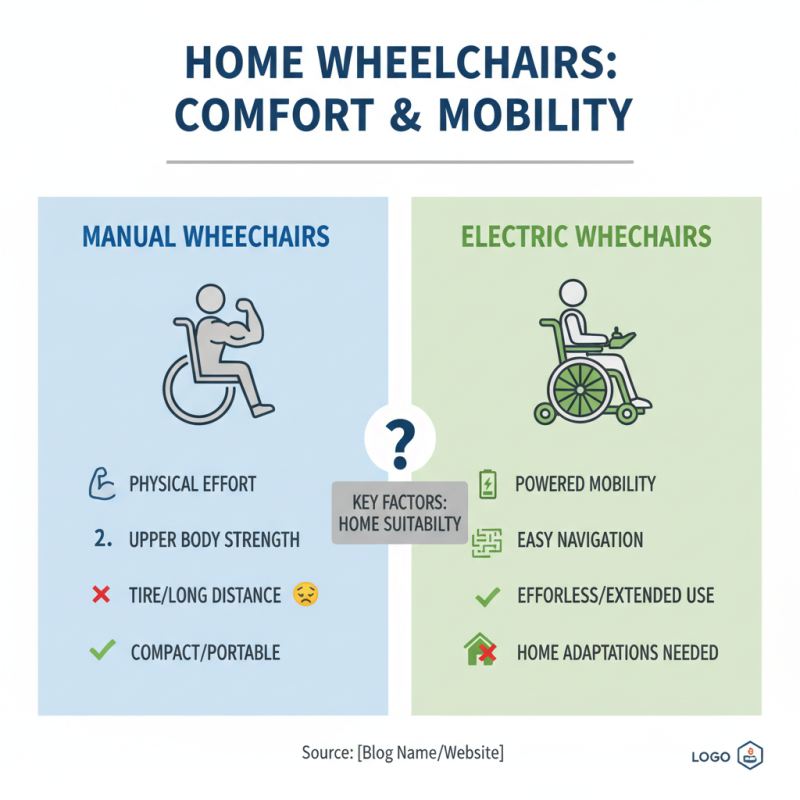 HOME WHEELCHAIRS: COMFORT & MOBILITY

MANUAL WHEECHAIRS

PHYSICAL EFFORT

2. UPPER BODY STRENGTH

TIRE/LONG DISTANCE

COMPACT/PORTABLE

?

KEY FACTORS: HOME SUITABILTY

ELECTRIC WHECHAIRS

POWERED MOBILITY

EASY NAVIGATION

EFFORLESS/EXTENDED USE

HOME ADAPTATIONS NEEDED

Source: [Blog Name/Website]

LOGO